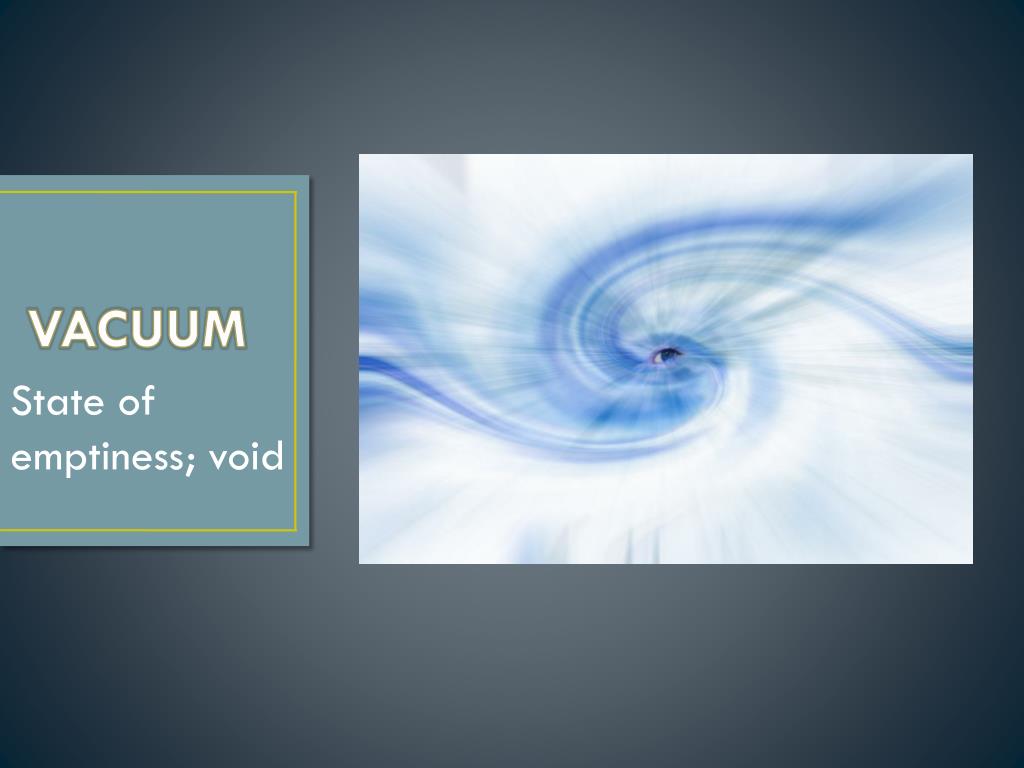 VACUUM

State of emptiness; void